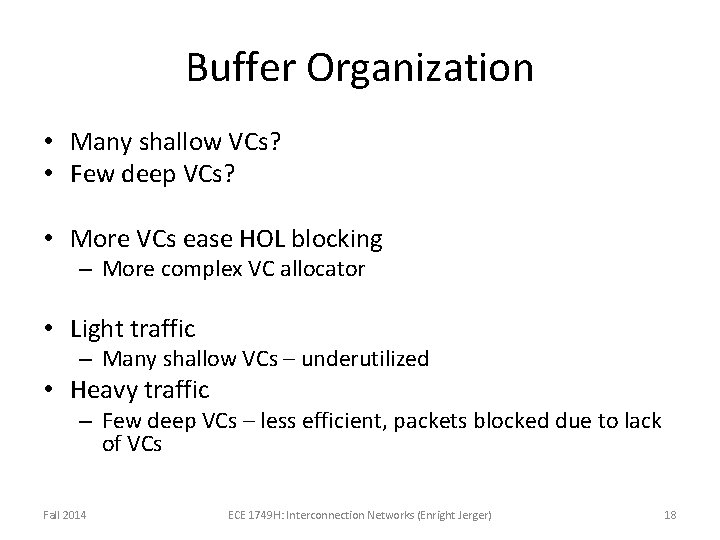 Buffer Organization

• Many shallow VCs?
• Few deep VCs?

• More VCs ease HOL blocking
  – More complex VC allocator

• Light traffic
  – Many shallow VCs – underutilized
• Heavy traffic
  – Few deep VCs – less efficient, packets blocked due to lack of VCs

Fall 2014

ECE 1749H: Interconnection Networks (Enright Jerger)

18